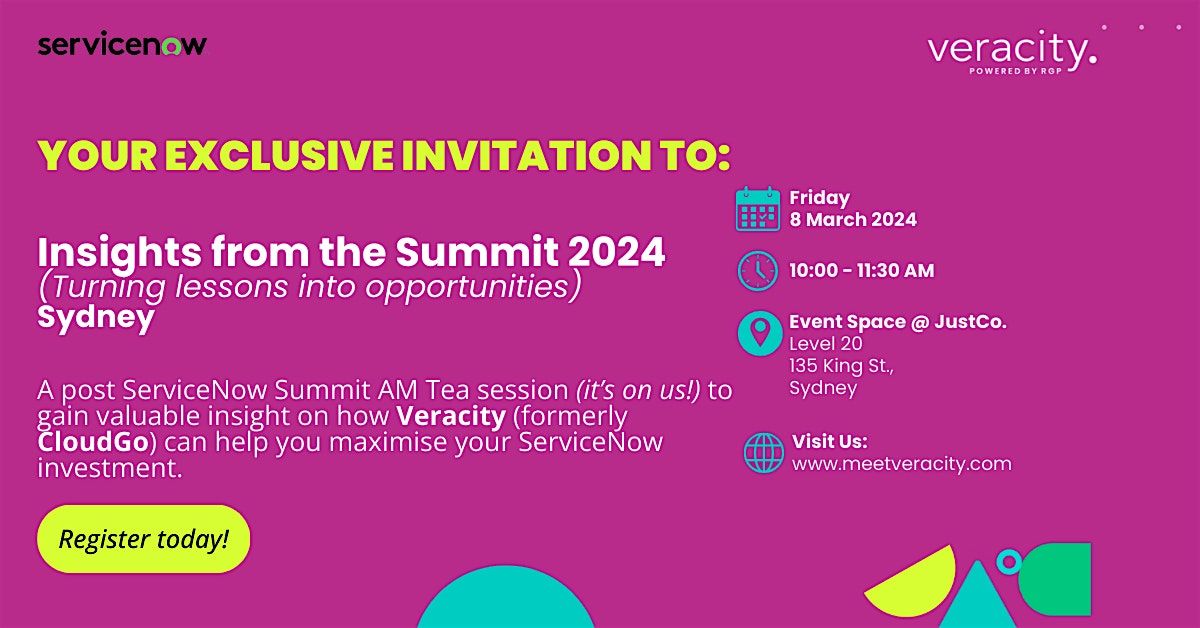 servicenow

veracity.
POWERED BY RGP

YOUR EXCLUSIVE INVITATION TO:

Insights from the Summit 2024
(Turning lessons into opportunities)
Sydney

A post ServiceNow Summit AM Tea session (it's on us!) to gain valuable insight on how Veracity (formerly CloudGo) can help you maximise your ServiceNow investment.

Register today!

Friday
8 March 2024

10:00 - 11:30 AM

Event Space @ JustCo.
Level 20
135 King St.,
Sydney

Visit Us:
www.meetveracity.com